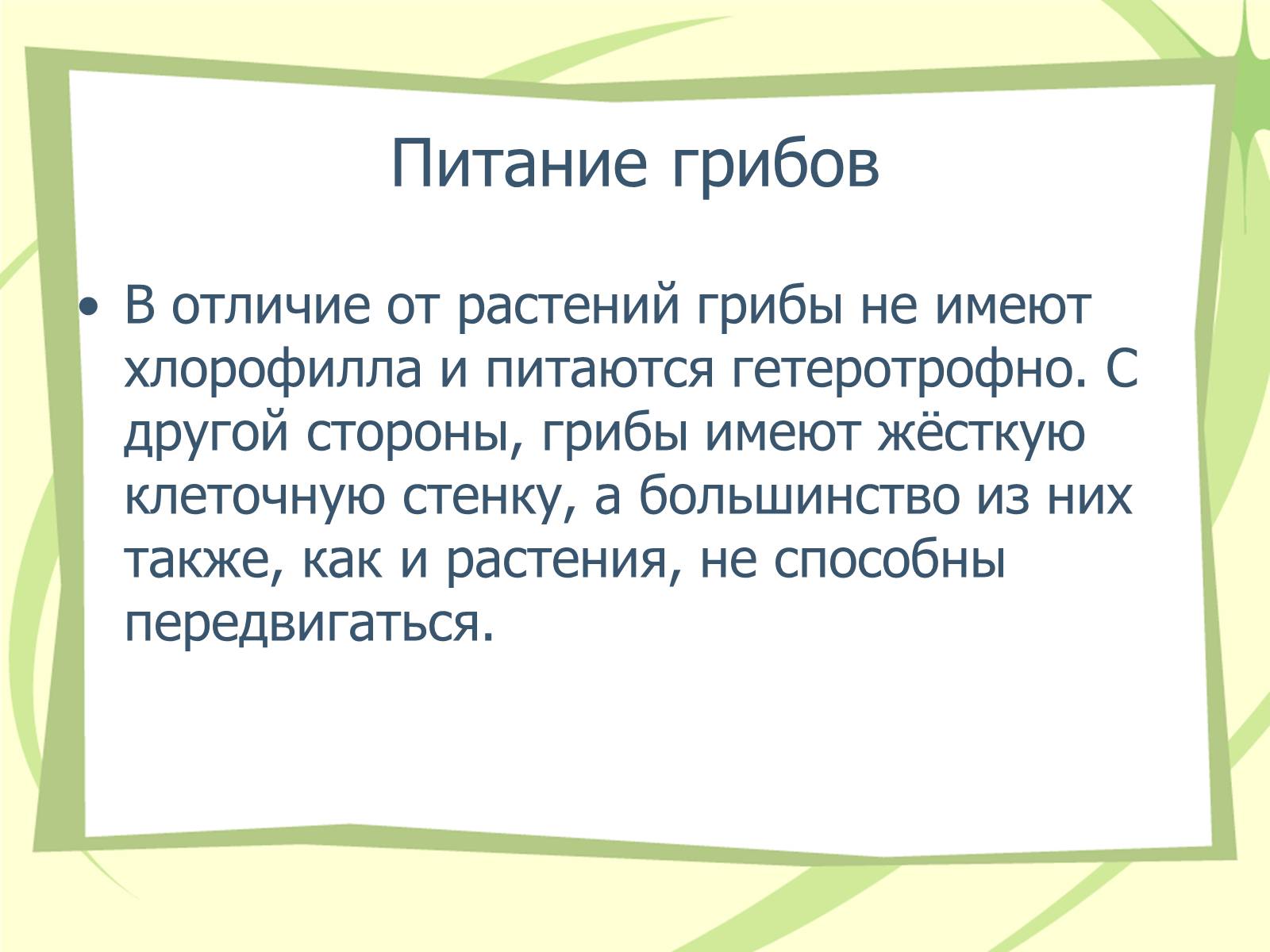 Питание грибов

• В отличие от растений грибы не имеют хлорофилла и питаются гетеротрофно. С другой стороны, грибы имеют жёсткую клеточную стенку, а большинство из них также, как и растения, не способны передвигаться.